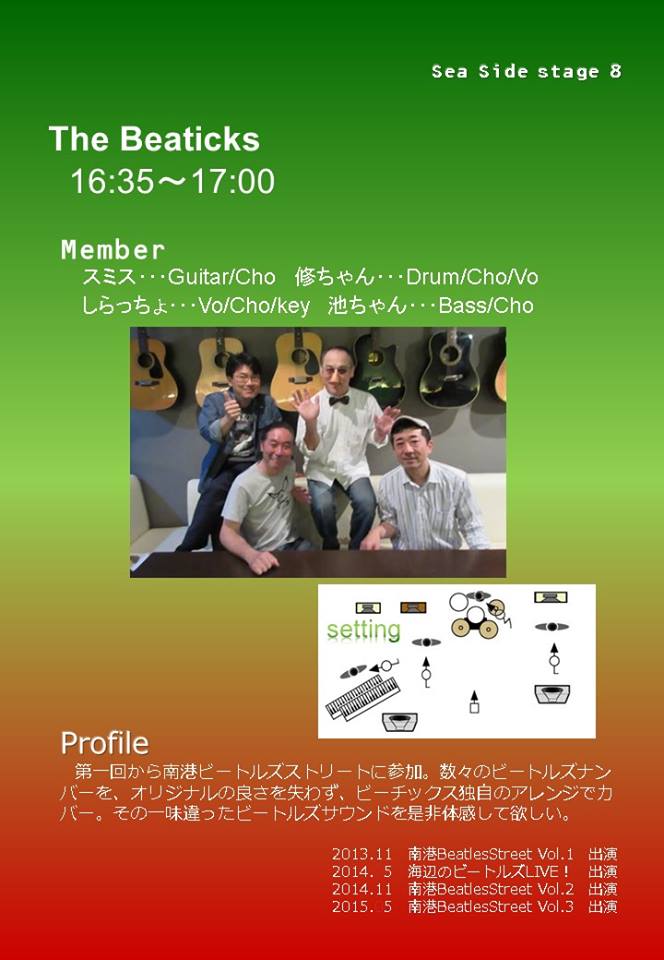 Sea Side stage 8

The Beaticks
16:35～17:00

Member
スミス･･･Guitar/Cho　修ちゃん･･･Drum/Cho/Vo
しらっちょ･･･Vo/Cho/key　池ちゃん･･･Bass/Cho

setting

Profile
第一回から南港ビートルズストリートに参加。数々のビートルズナンバーを、オリジナルの良さを失わず、ビーチックス独自のアレンジでカバー。その一味違ったビートルズサウンドを是非体感して欲しい。

2013.11　南港BeatlesStreet Vol.1　出演
2014. 5　海辺のビートルズLIVE！　出演
2014.11　南港BeatlesStreet Vol.2　出演
2015. 5　南港BeatlesStreet Vol.3　出演